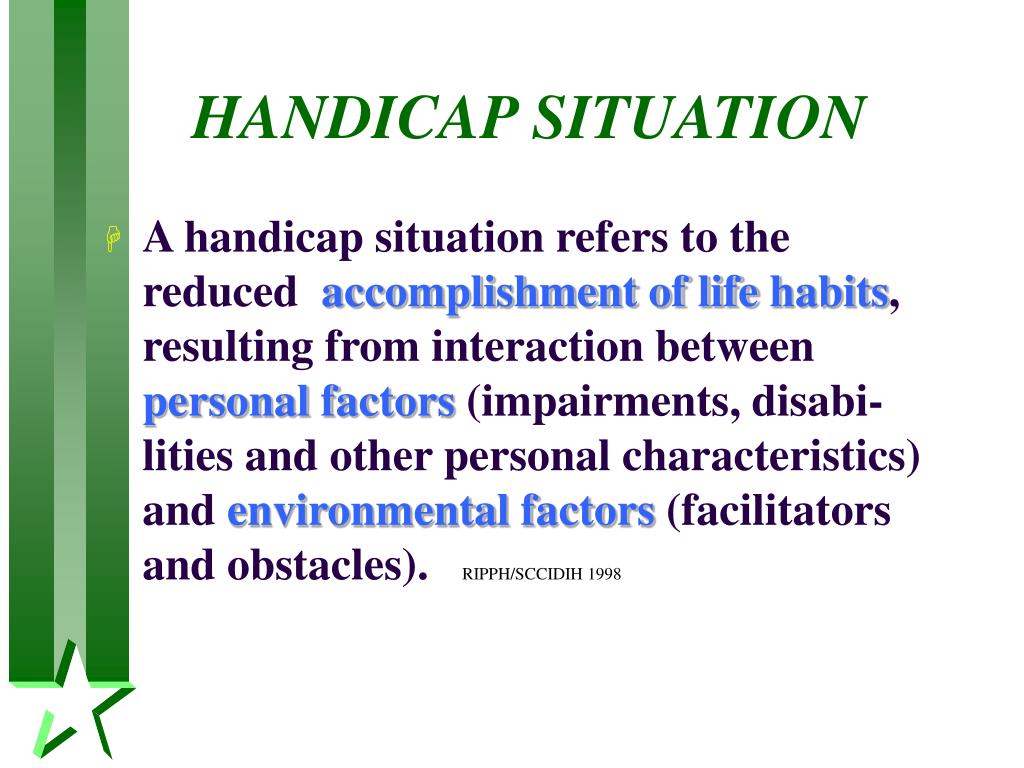 HANDICAP SITUATION

A handicap situation refers to the reduced accomplishment of life habits, resulting from interaction between personal factors (impairments, disabilities and other personal characteristics) and environmental factors (facilitators and obstacles). RIPPH/SCCIDIH 1998